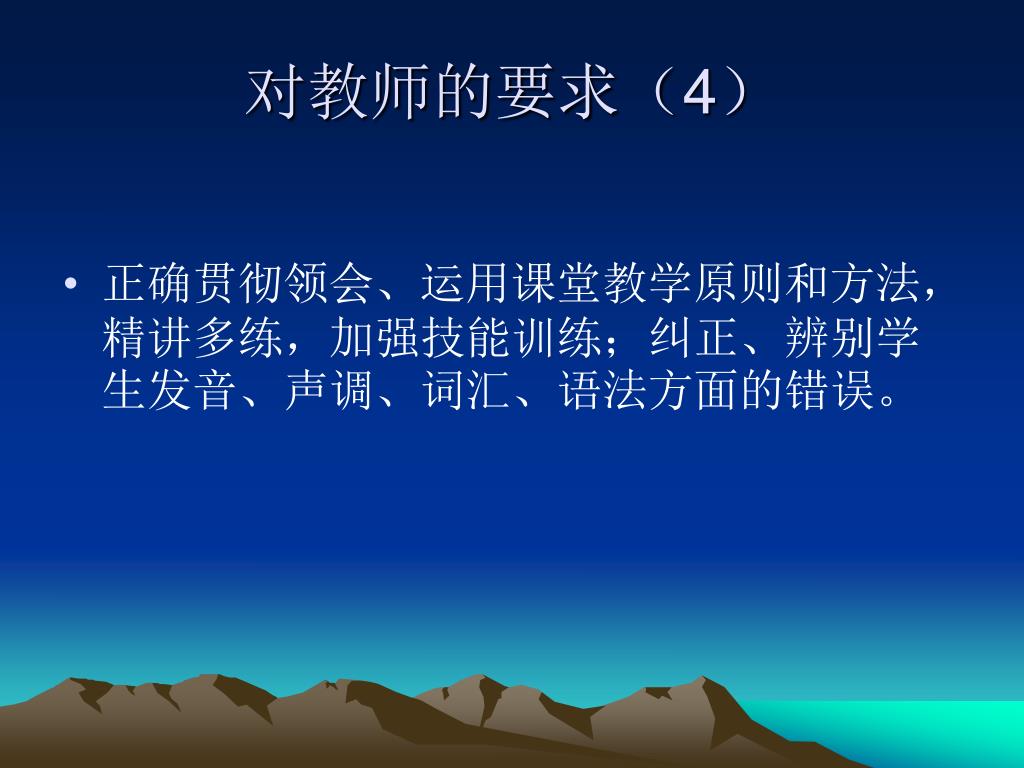 对教师的要求（4）

• 正确贯彻领会、运用课堂教学原则和方法，精讲多练，加强技能训练；纠正、辨别学生发音、声调、词汇、语法方面的错误。